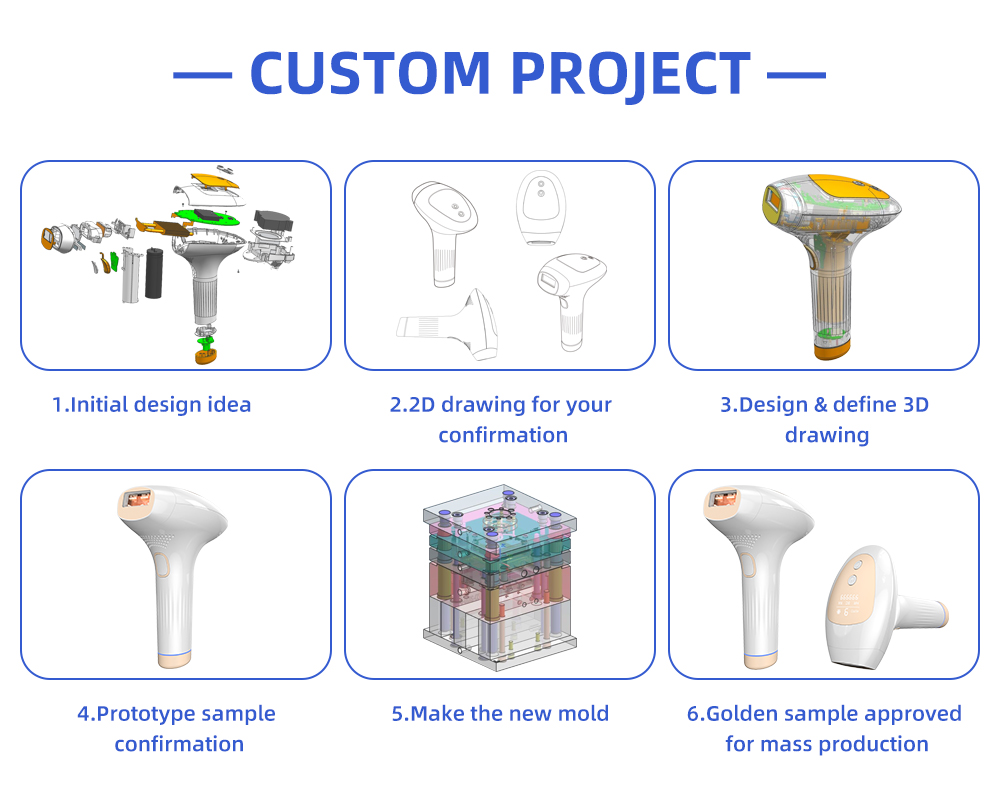 — CUSTOM PROJECT —

1.Initial design idea

2.2D drawing for your confirmation

3.Design & define 3D drawing

4.Prototype sample confirmation

5.Make the new mold

6.Golden sample approved for mass production